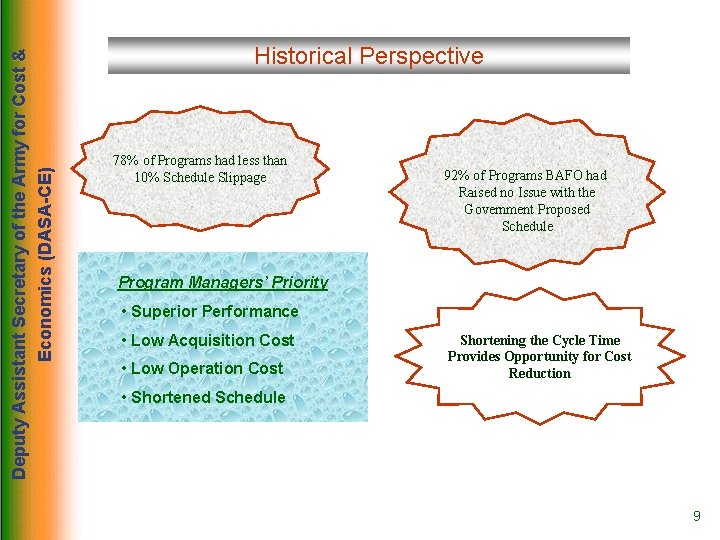 Deputy Assistant Secretary of the Army for Cost & Economics (DASA-CE)

Historical Perspective

78% of Programs had less than 10% Schedule Slippage

92% of Programs BAFO had Raised no Issue with the Government Proposed Schedule

Program Managers' Priority

• Superior Performance

• Low Acquisition Cost

• Low Operation Cost

• Shortened Schedule

Shortening the Cycle Time Provides Opportunity for Cost Reduction

9